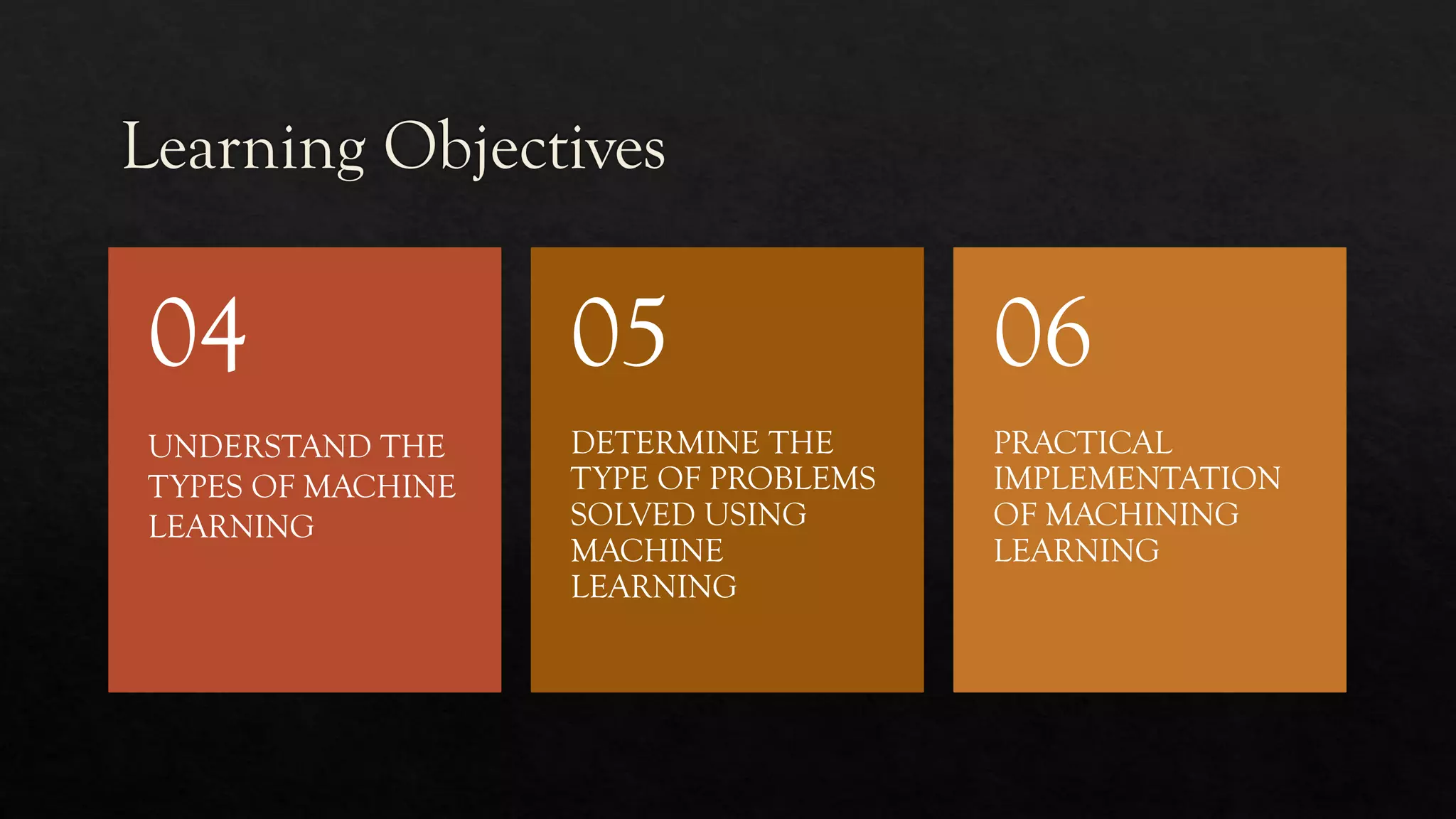 Learning Objectives

04

UNDERSTAND THE TYPES OF MACHINE LEARNING

05

DETERMINE THE TYPE OF PROBLEMS SOLVED USING MACHINE LEARNING

06

PRACTICAL IMPLEMENTATION OF MACHINING LEARNING